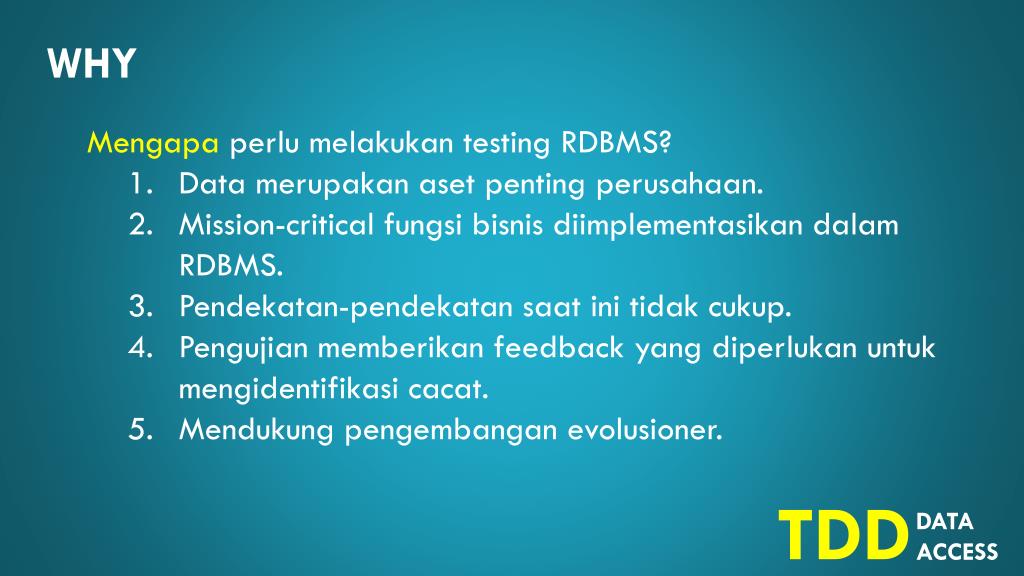 WHY

Mengapa perlu melakukan testing RDBMS?

1. Data merupakan aset penting perusahaan.
2. Mission-critical fungsi bisnis diimplementasikan dalam RDBMS.
3. Pendekatan-pendekatan saat ini tidak cukup.
4. Pengujian memberikan feedback yang diperlukan untuk mengidentifikasi cacat.
5. Mendukung pengembangan evolusioner.

TDD DATA ACCESS